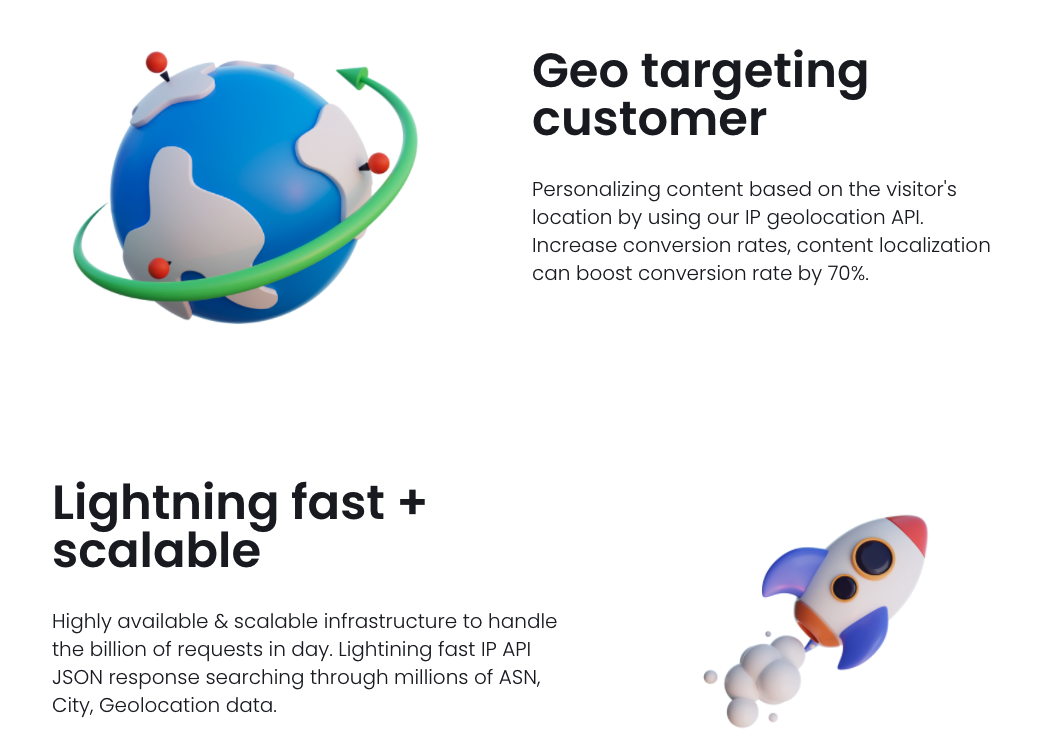 Geo targeting customer

Personalizing content based on the visitor's location by using our IP geolocation API. Increase conversion rates, content localization can boost conversion rate by 70%.

Lightning fast + scalable

Highly available & scalable infrastructure to handle the billion of requests in day. Lightining fast IP API JSON response searching through millions of ASN, City, Geolocation data.